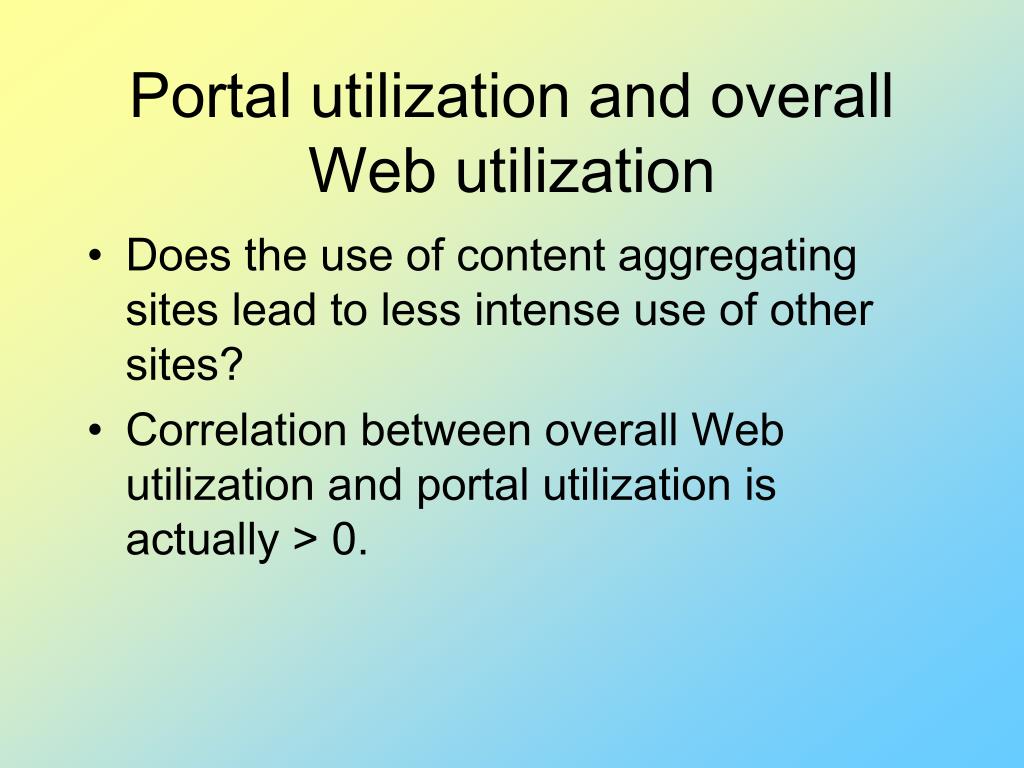 Portal utilization and overall Web utilization

• Does the use of content aggregating sites lead to less intense use of other sites?
• Correlation between overall Web utilization and portal utilization is actually > 0.